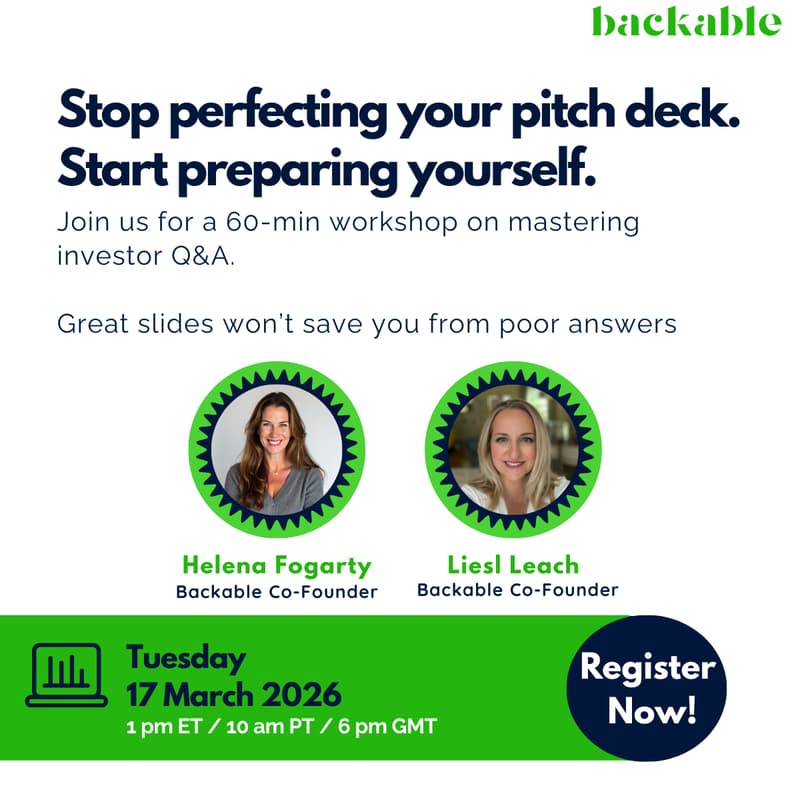 backable

Stop perfecting your pitch deck. Start preparing yourself.

Join us for a 60-min workshop on mastering investor Q&A.

Great slides won't save you from poor answers

Helena Fogarty
Backable Co-Founder

Liesl Leach
Backable Co-Founder

Tuesday
17 March 2026
1 pm ET / 10 am PT / 6 pm GMT

Register Now!